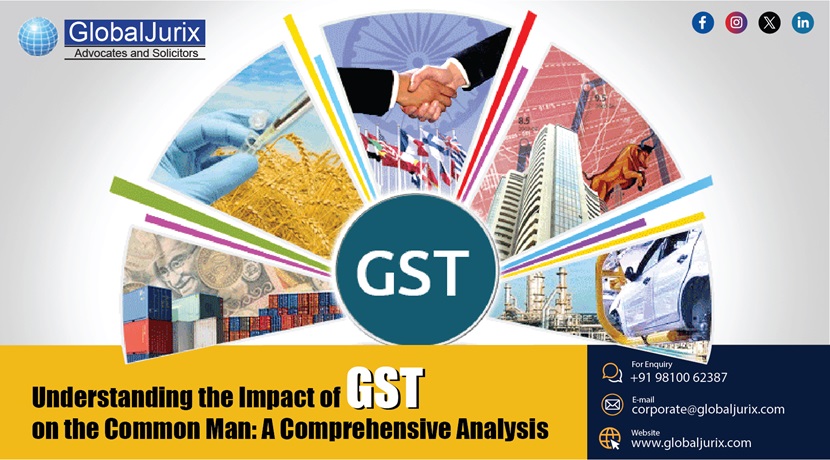 GlobalJurix
Advocates and Solicitors

GST

Understanding the Impact of GST on the Common Man: A Comprehensive Analysis

For Enquiry
+91 98100 62387

E-mail
corporate@globaljurix.com

Website
www.globaljurix.com